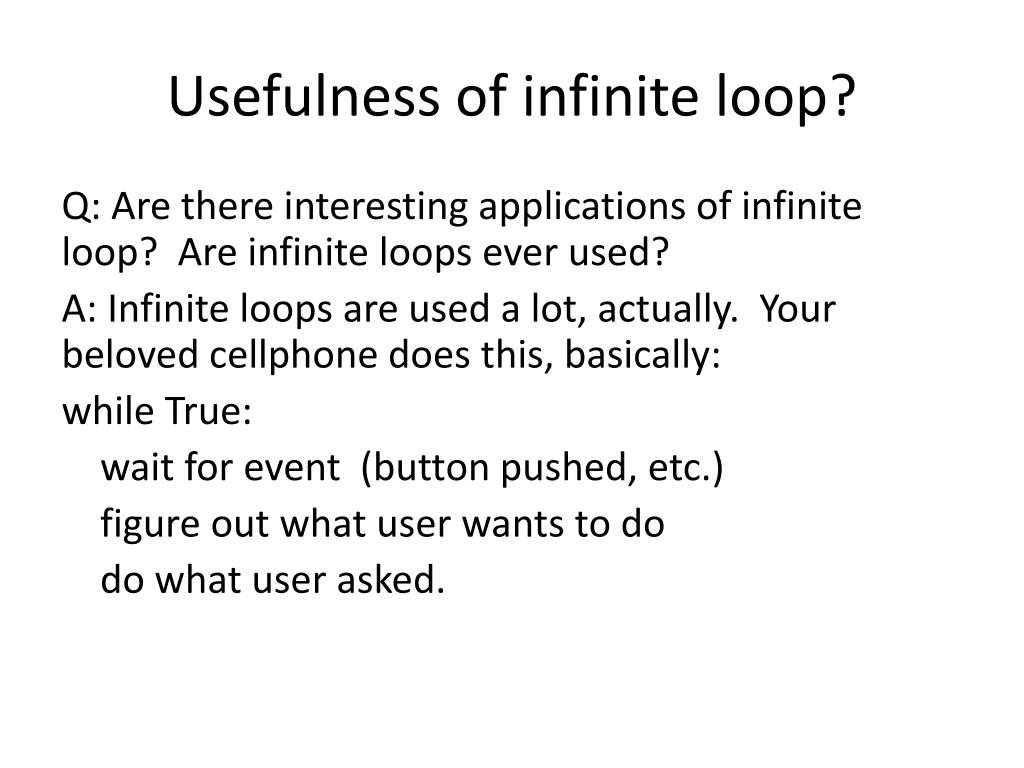 Usefulness of infinite loop?

Q: Are there interesting applications of infinite loop? Are infinite loops ever used?

A: Infinite loops are used a lot, actually. Your beloved cellphone does this, basically:

while True:
    wait for event (button pushed, etc.)
    figure out what user wants to do
    do what user asked.